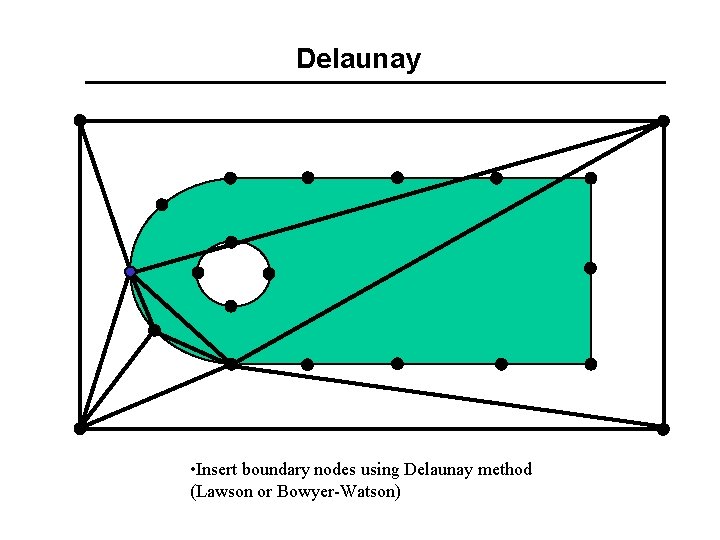 Delaunay

•Insert boundary nodes using Delaunay method (Lawson or Bowyer-Watson)